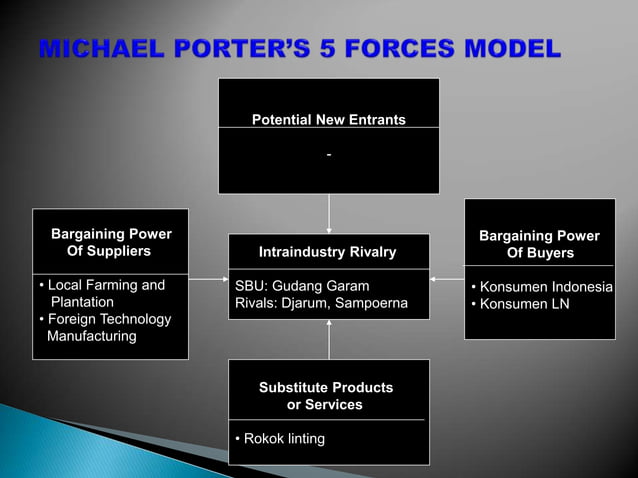 MICHAEL PORTER'S 5 FORCES MODEL

Potential New Entrants

-

Bargaining Power Of Suppliers

• Local Farming and Plantation
• Foreign Technology Manufacturing

Intraindustry Rivalry

SBU: Gudang Garam
Rivals: Djarum, Sampoerna

Bargaining Power Of Buyers

• Konsumen Indonesia
• Konsumen LN

Substitute Products or Services

• Rokok linting